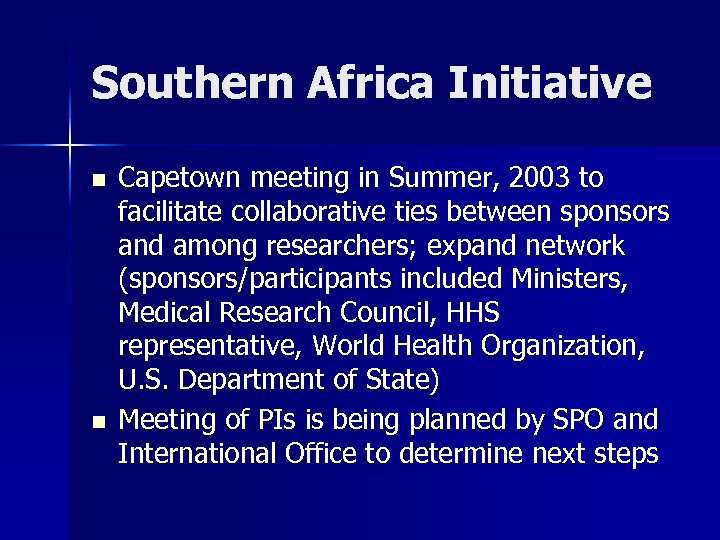 Southern Africa Initiative

- Capetown meeting in Summer, 2003 to facilitate collaborative ties between sponsors and among researchers; expand network (sponsors/participants included Ministers, Medical Research Council, HHS representative, World Health Organization, U.S. Department of State)
- Meeting of PIs is being planned by SPO and International Office to determine next steps